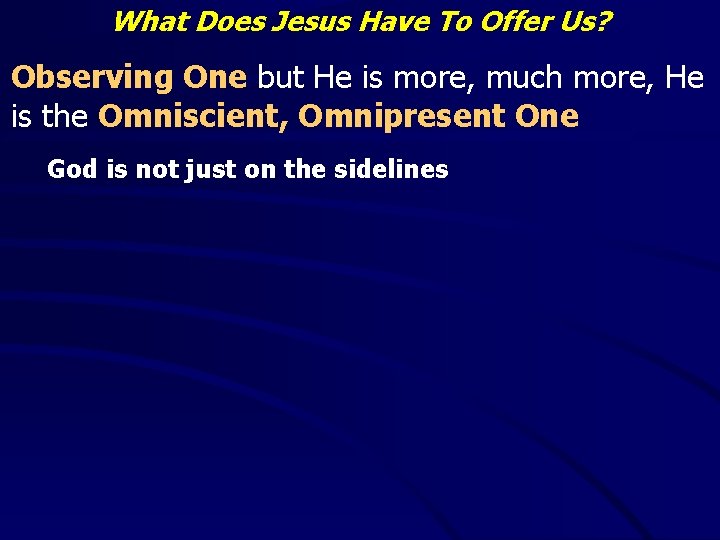 What Does Jesus Have To Offer Us?

Observing One but He is more, much more, He is the Omniscient, Omnipresent One

God is not just on the sidelines